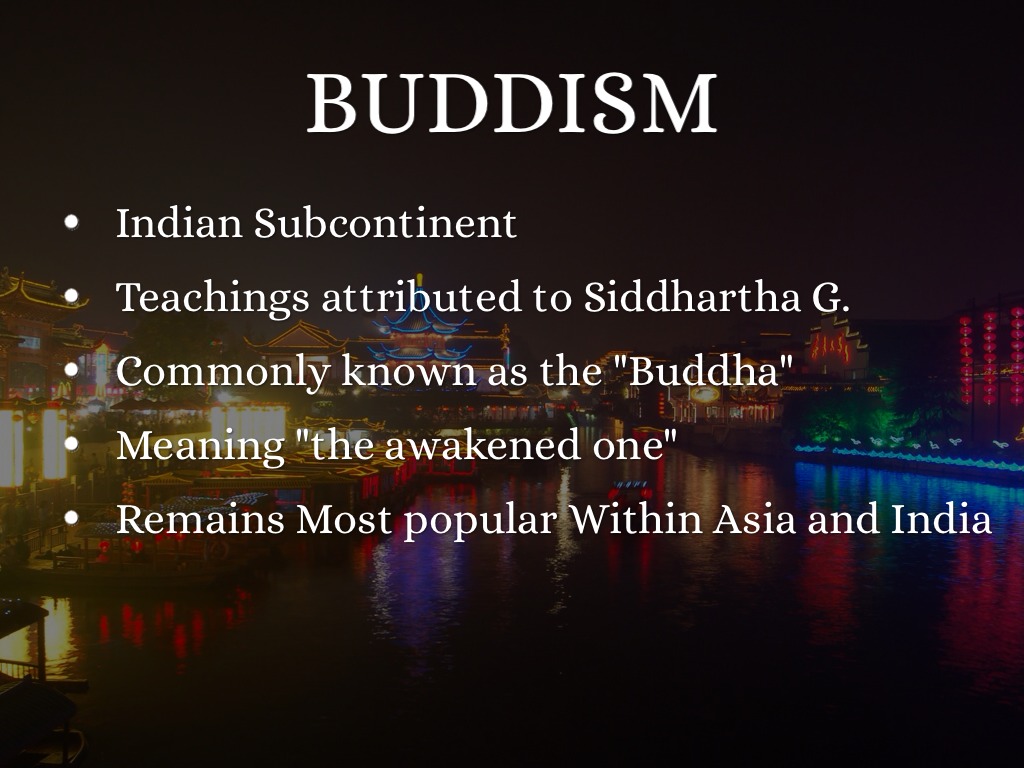 BUDDISM

- Indian Subcontinent
- Teachings attributed to Siddhartha G.
- Commonly known as the "Buddha"
- Meaning "the awakened one"
- Remains Most popular Within Asia and India